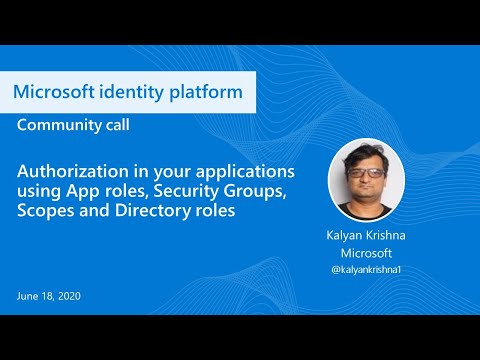 Microsoft identity platform

Community call

Authorization in your applications using App roles, Security Groups, Scopes and Directory roles

Kalyan Krishna
Microsoft
@kalyankrishna1

June 18, 2020